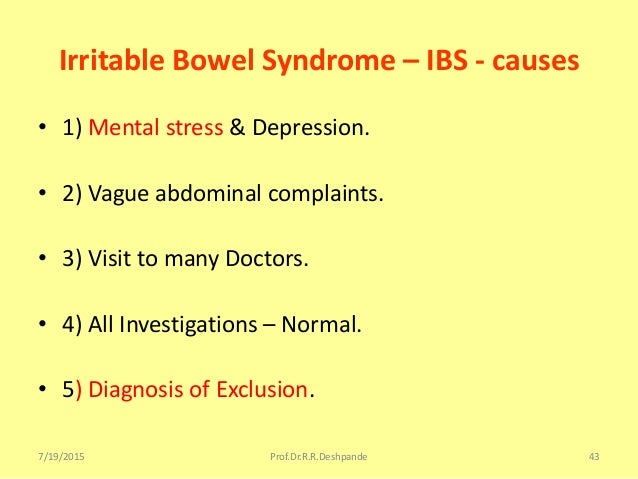 Irritable Bowel Syndrome – IBS - causes

• 1) Mental stress & Depression.

• 2) Vague abdominal complaints.

• 3) Visit to many Doctors.

• 4) All Investigations – Normal.

• 5) Diagnosis of Exclusion.

7/19/2015 Prof.Dr.R.R.Deshpande 43